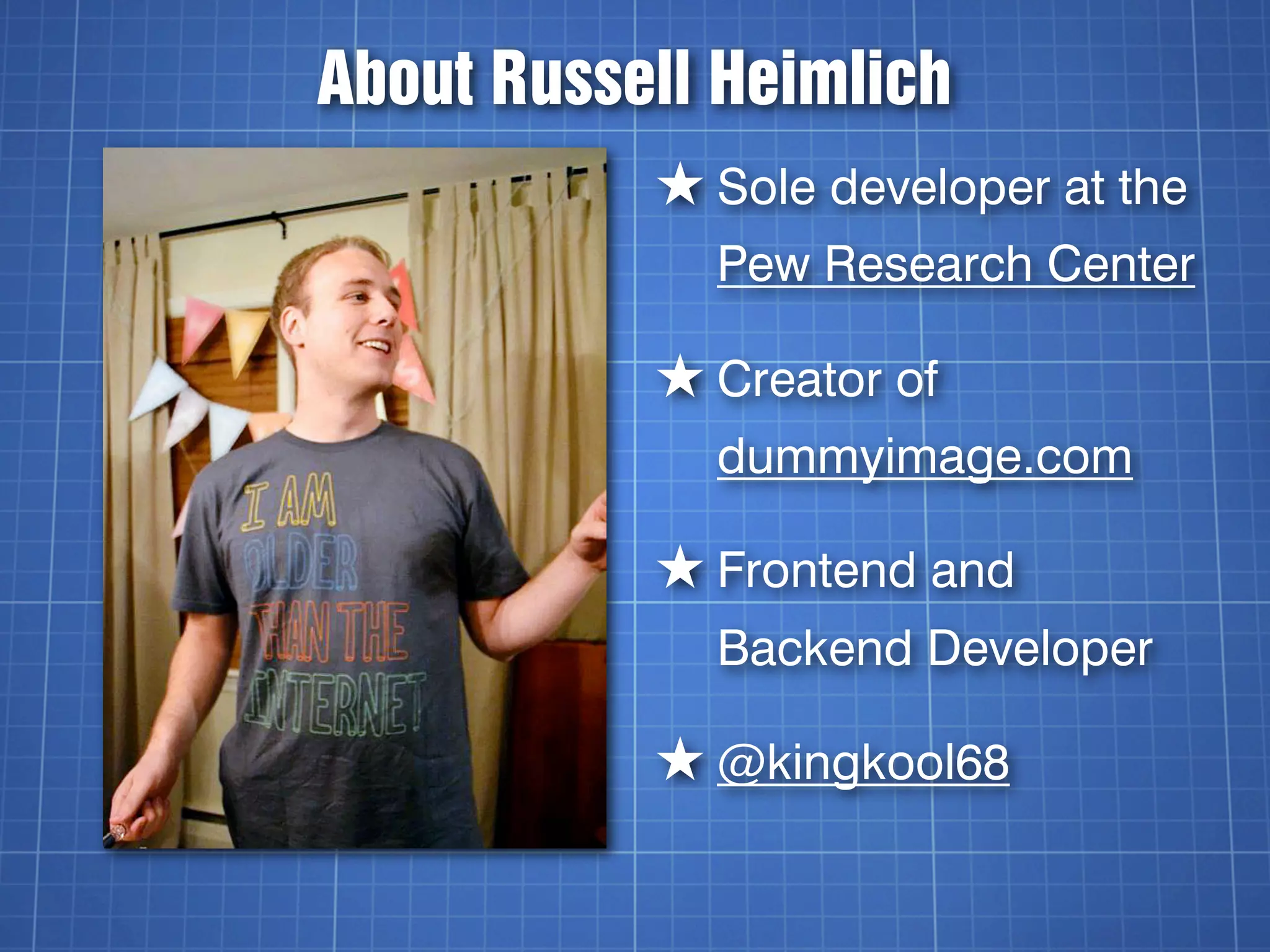 About Russell Heimlich

I AM OLDER THAN THE INTERNET

★ Sole developer at the Pew Research Center

★ Creator of dummyimage.com

★ Frontend and Backend Developer

★ @kingkool68